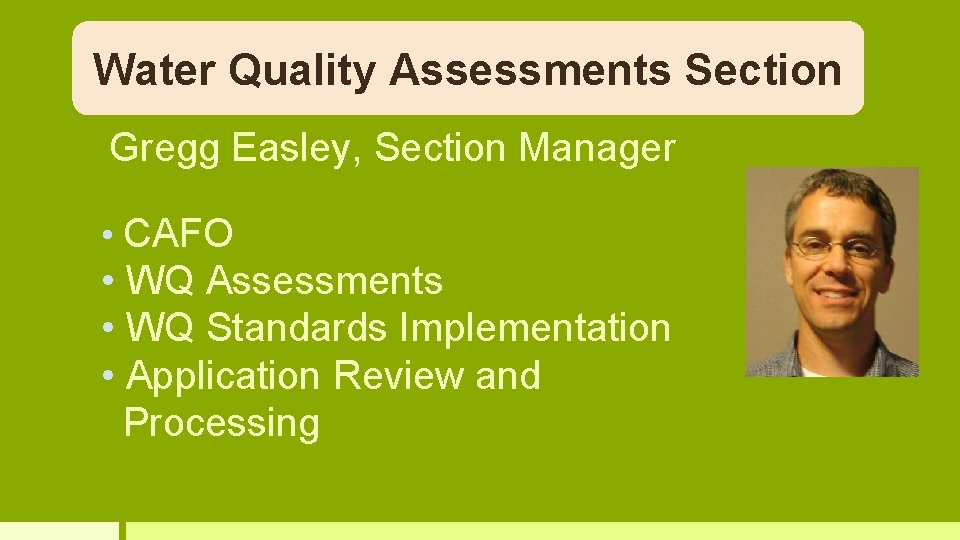 Water Quality Assessments Section

Gregg Easley, Section Manager

• CAFO
• WQ Assessments
• WQ Standards Implementation
• Application Review and Processing